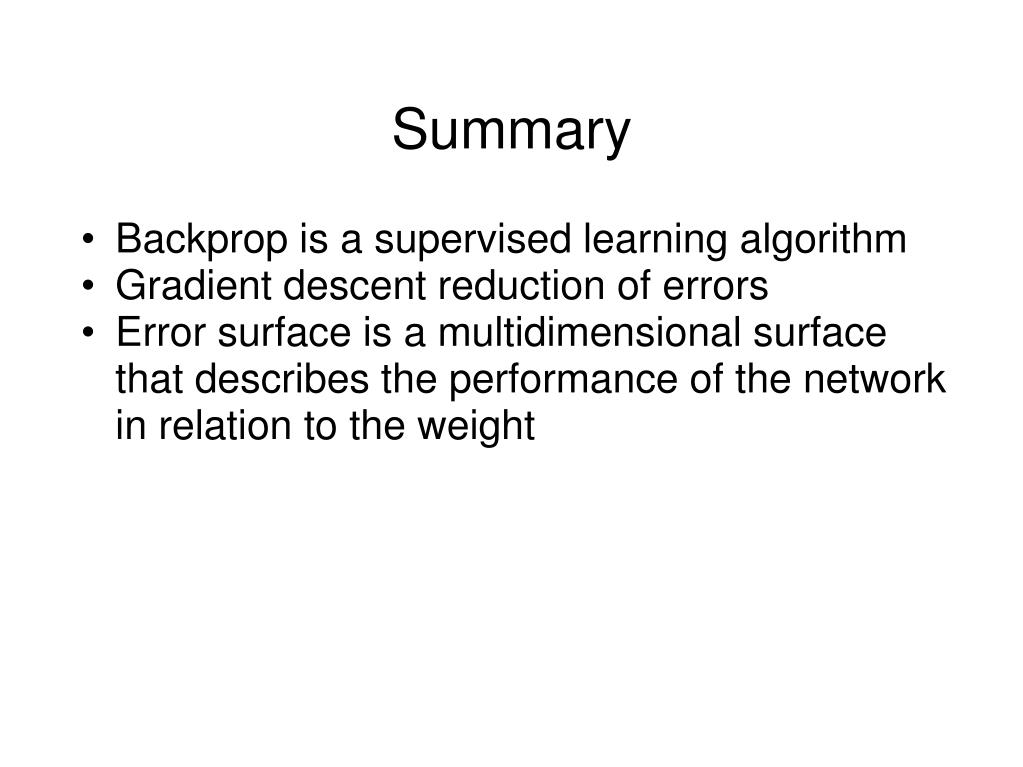 Summary

• Backprop is a supervised learning algorithm
• Gradient descent reduction of errors
• Error surface is a multidimensional surface that describes the performance of the network in relation to the weight